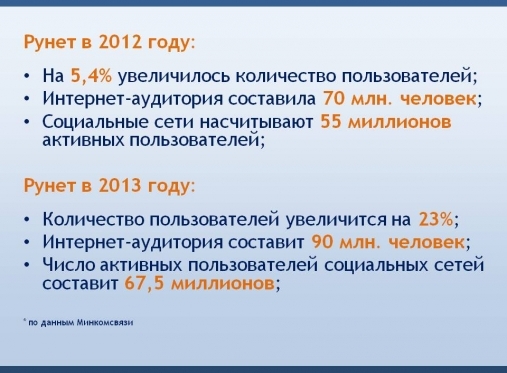 Рунет в 2012 году:

• На 5,4% увеличилось количество пользователей;
• Интернет-аудитория составила 70 млн. человек;
• Социальные сети насчитывают 55 миллионов активных пользователей;

Рунет в 2013 году:

• Количество пользователей увеличится на 23%;
• Интернет-аудитория составит 90 млн. человек;
• Число активных пользователей социальных сетей составит 67,5 миллионов;

* по данным Минкомсвязи